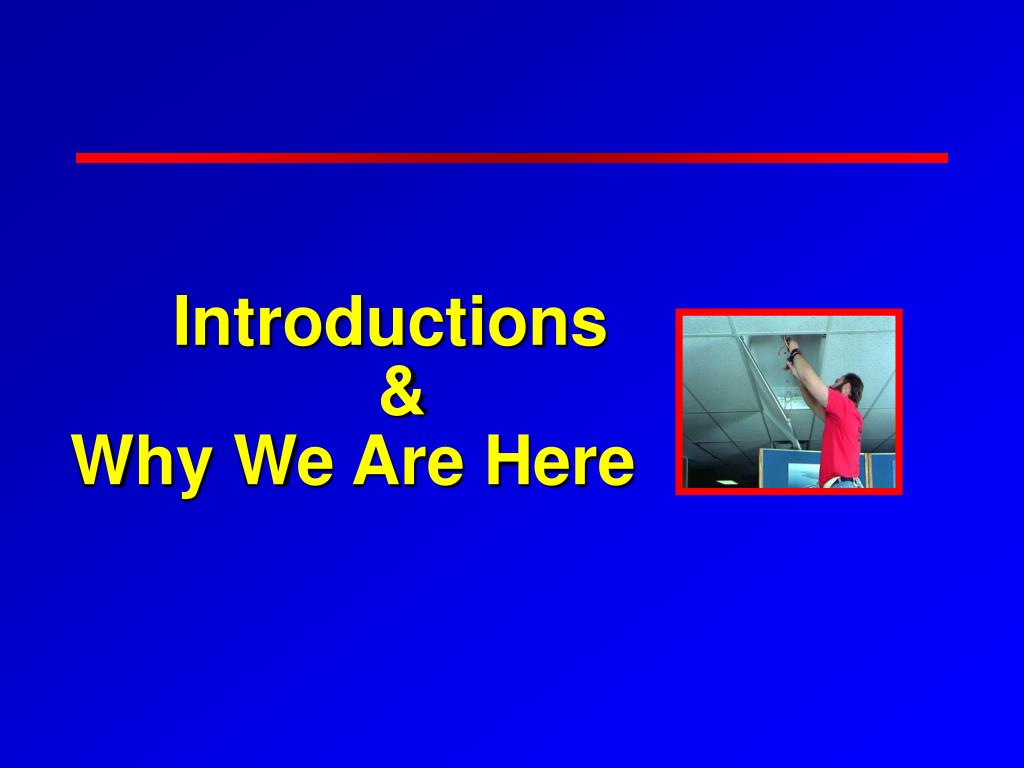 Introductions
&
Why We Are Here